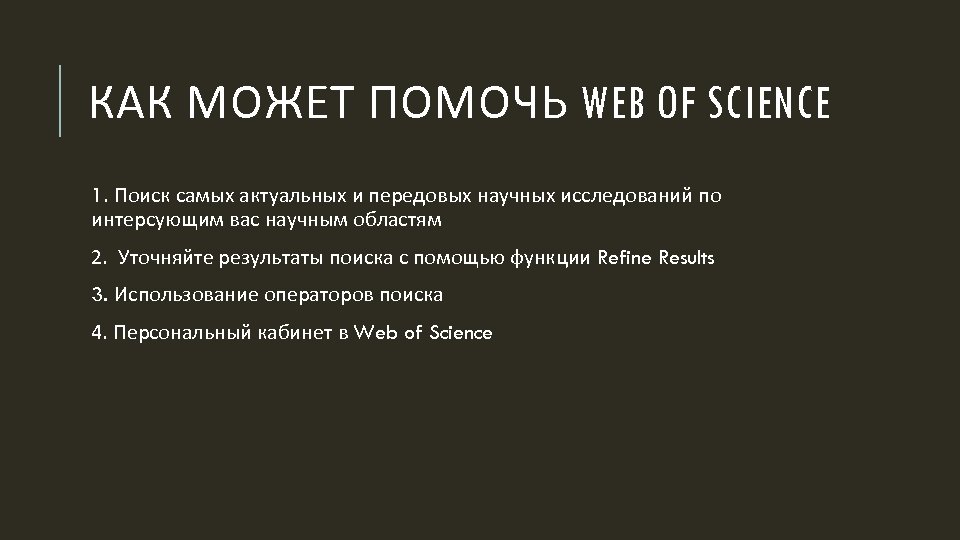 КАК МОЖЕТ ПОМОЧЬ WEB OF SCIENCE

1. Поиск самых актуальных и передовых научных исследований по интерсующим вас научным областям

2. Уточняйте результаты поиска с помощью функции Refine Results

3. Использование операторов поиска

4. Персональный кабинет в Web of Science